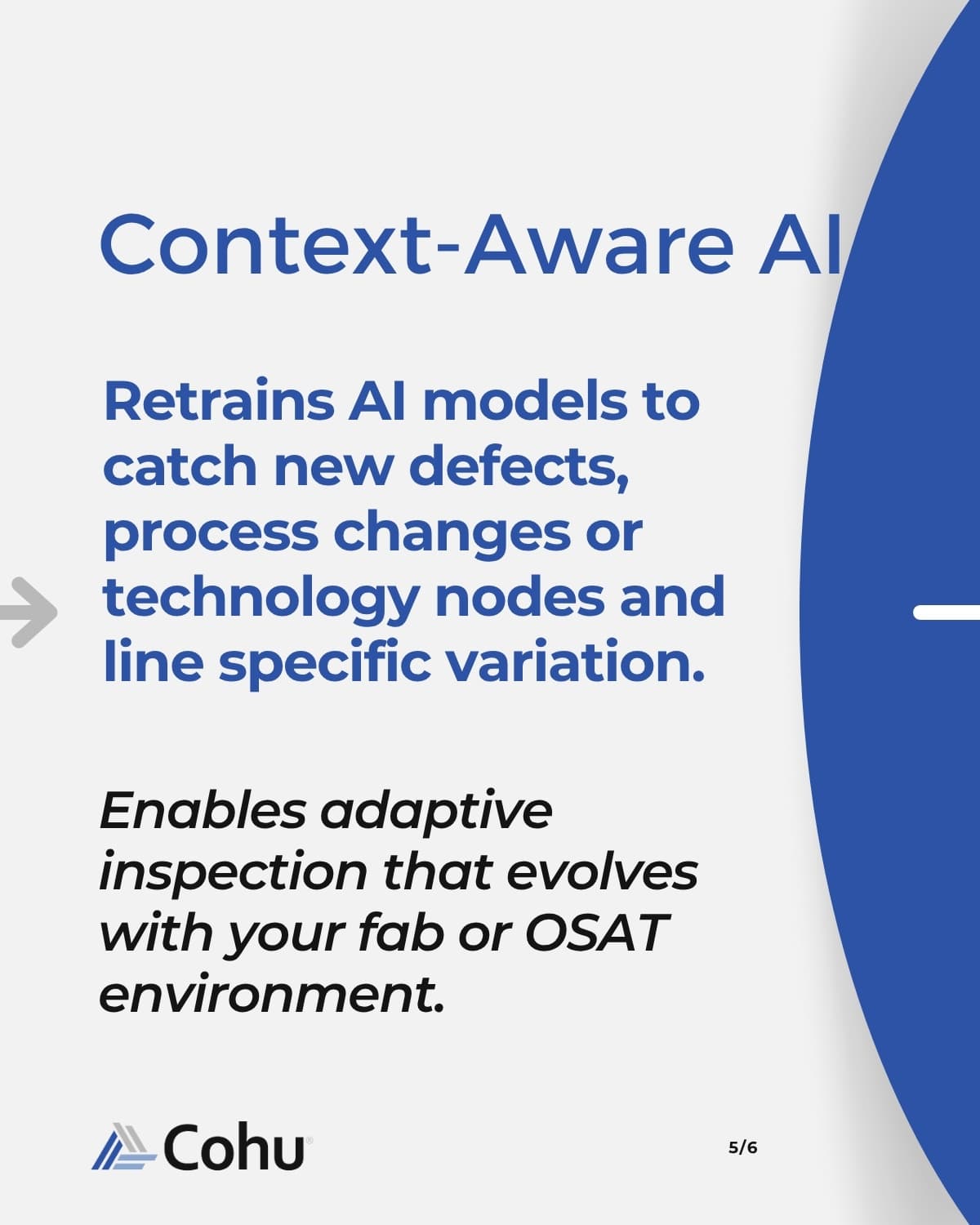 Context-Aware AI

Retrains AI models to catch new defects, process changes or technology nodes and line specific variation.

Enables adaptive inspection that evolves with your fab or OSAT environment.

Cohu

5/6